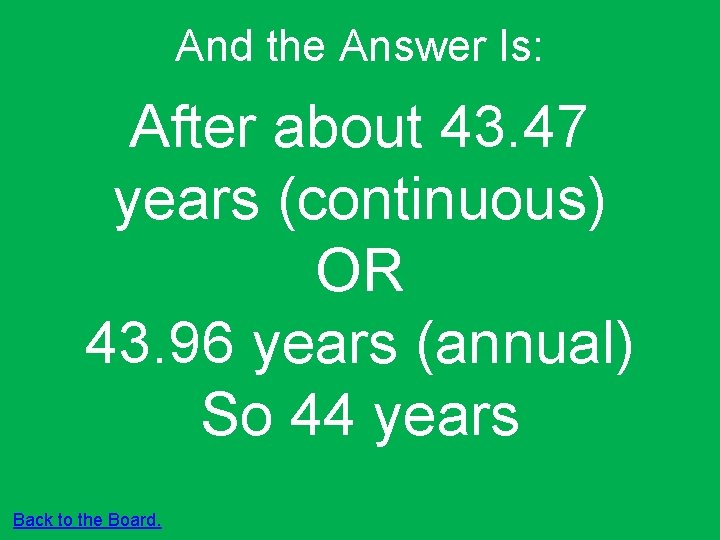 And the Answer Is:

After about 43.47 years (continuous)
OR
43.96 years (annual)
So 44 years

Back to the Board.